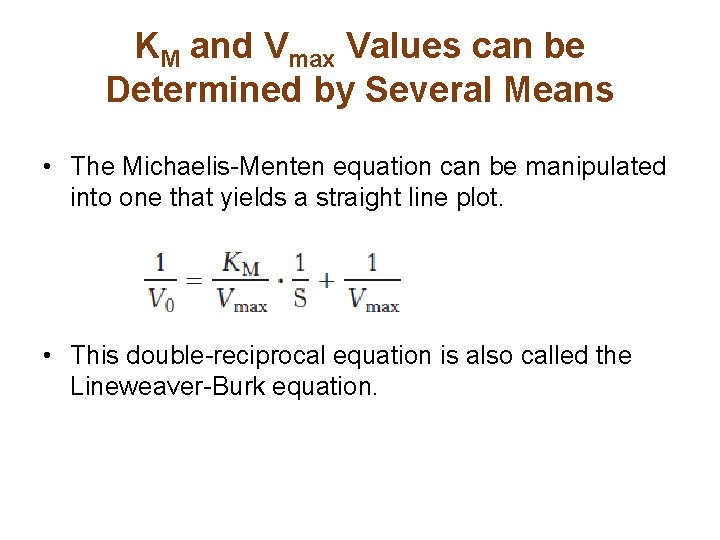 $K_M$ and $V_{max}$ Values can be Determined by Several Means

• The Michaelis-Menten equation can be manipulated into one that yields a straight line plot.

$\frac{1}{V_0} = \frac{K_M}{V_{max}} \cdot \frac{1}{S} + \frac{1}{V_{max}}$

• This double-reciprocal equation is also called the Lineweaver-Burk equation.